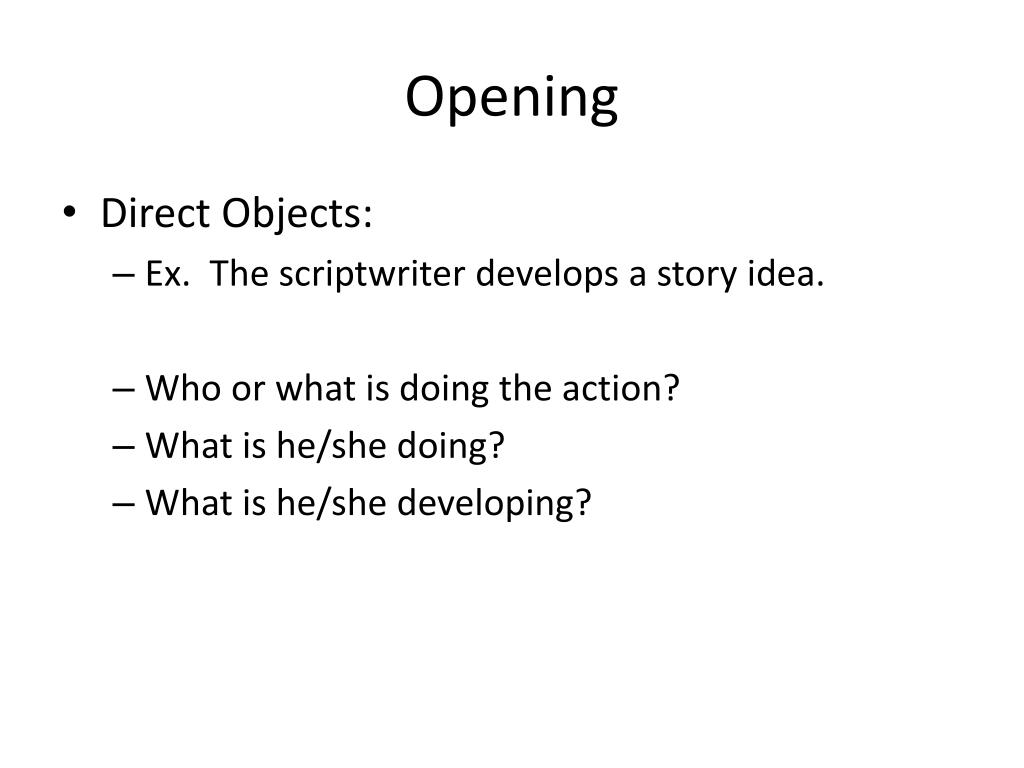 Opening

• Direct Objects:
– Ex. The scriptwriter develops a story idea.

– Who or what is doing the action?
– What is he/she doing?
– What is he/she developing?